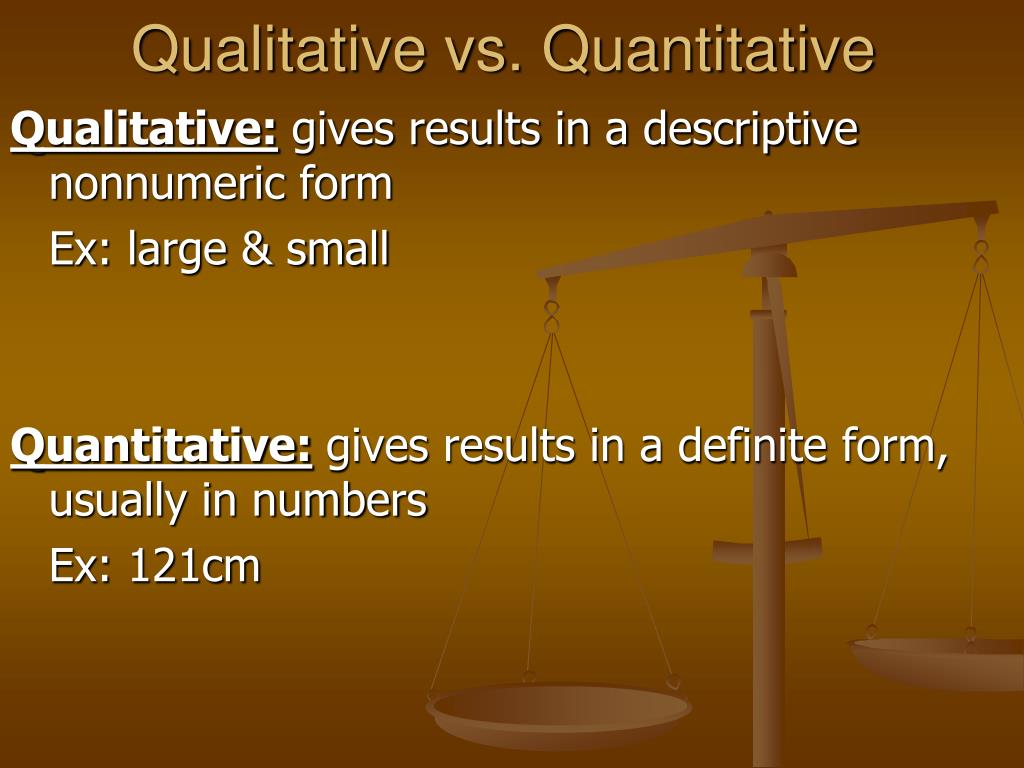 Qualitative vs. Quantitative

Qualitative: gives results in a descriptive nonnumeric form

Ex: large & small

Quantitative: gives results in a definite form, usually in numbers

Ex: 121cm